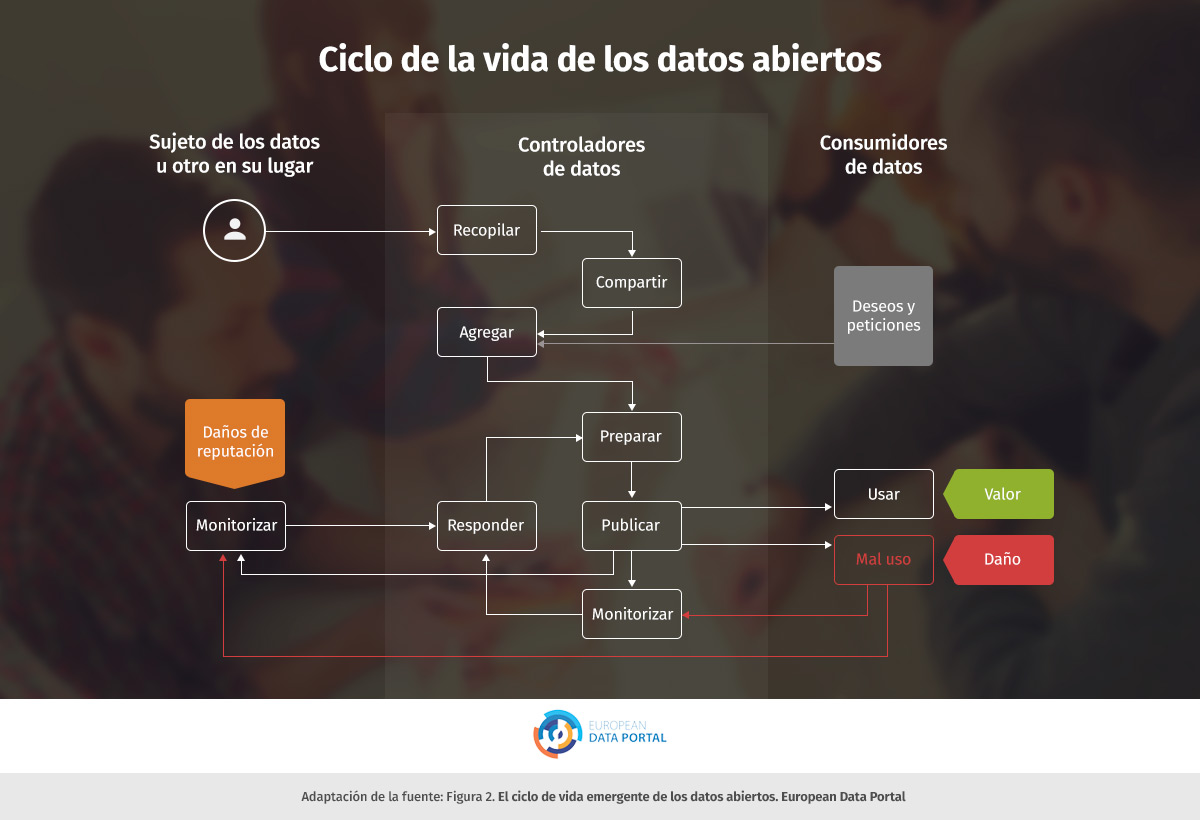 Ciclo de la vida de los datos abiertos

Sujeto de los datos u otro en su lugar

Controladores de datos

Consumidores de datos

Recopilar

Compartir

Agregar

Deseos y peticiones

Daños de reputación

Preparar

Monitorizar

Responder

Publicar

Usar

Valor

Mal uso

Daño

Monitorizar

EUROPEAN DATA PORTAL

Adaptación de la fuente: Figura 2. El ciclo de vida emergente de los datos abiertos. European Data Portal